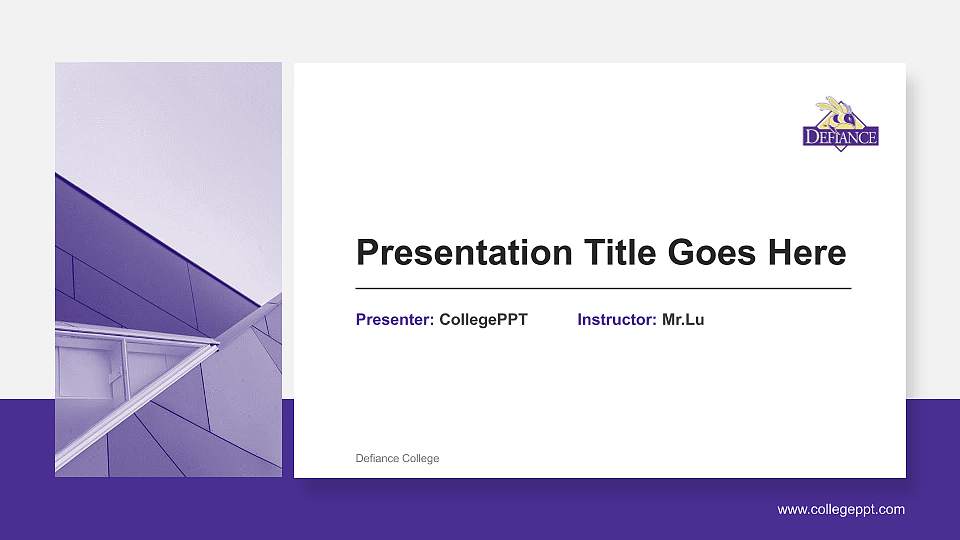 DEFIANCE

Presentation Title Goes Here

Presenter: CollegePPT Instructor: Mr.Lu

Defiance College

www.collegeppt.com